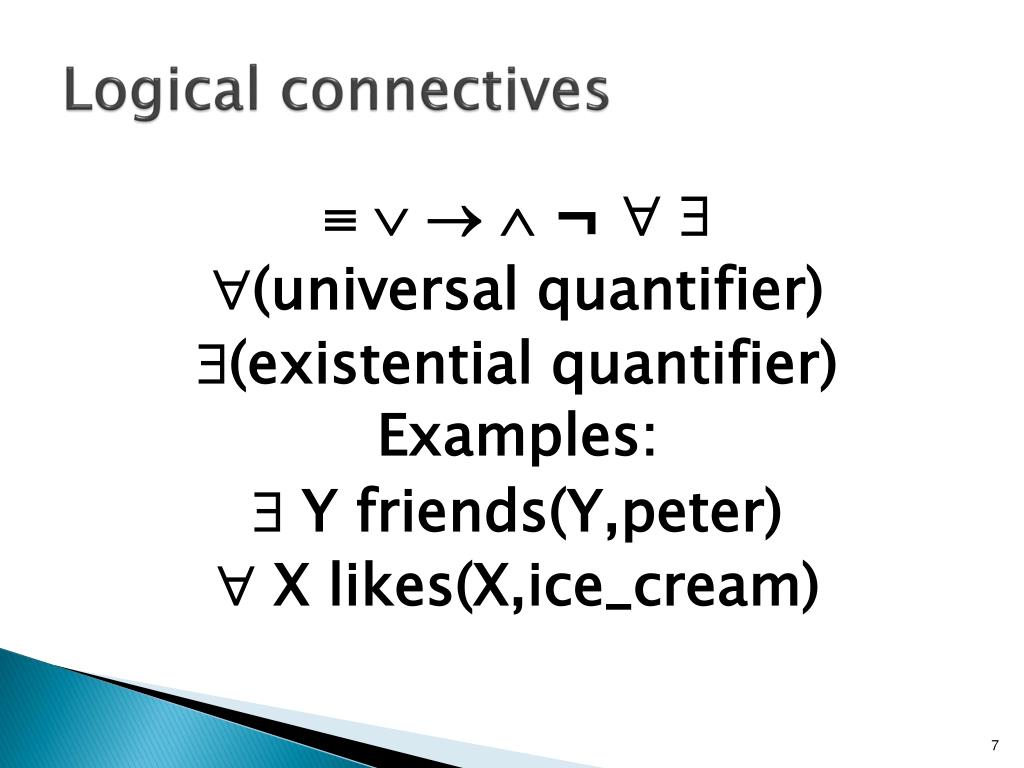 Logical connectives

$\equiv \vee \rightarrow \wedge \neg \forall \exists$

$\forall$(universal quantifier)

$\exists$(existential quantifier)

Examples:

$\exists$ Y friends(Y,peter)

$\forall$ X likes(X,ice_cream)

7